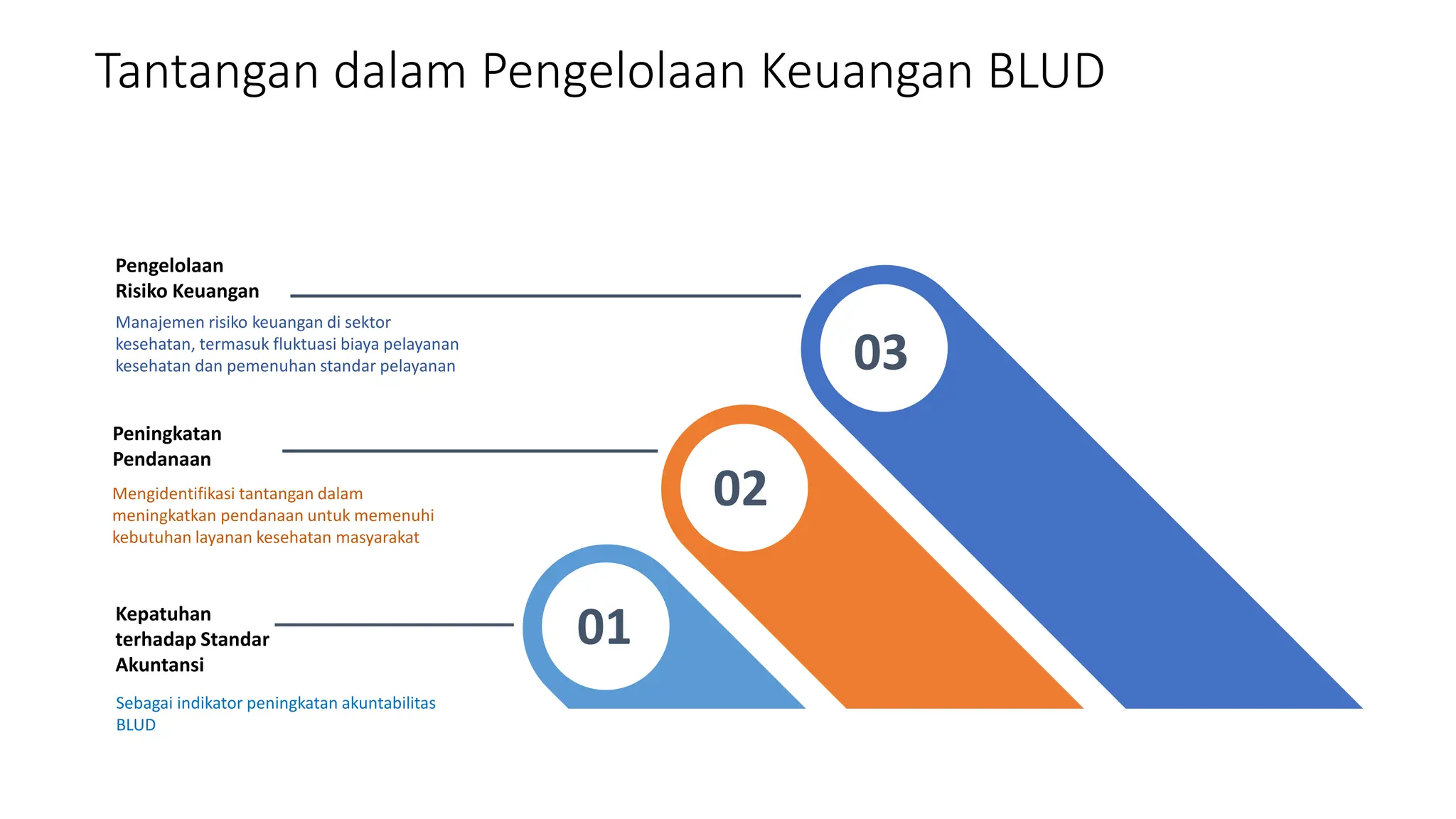 Tantangan dalam Pengelolaan Keuangan BLUD

Pengelolaan Risiko Keuangan

Manajemen risiko keuangan di sektor kesehatan, termasuk fluktuasi biaya pelayanan kesehatan dan pemenuhan standar pelayanan

03

Peningkatan Pendanaan

Mengidentifikasi tantangan dalam meningkatkan pendanaan untuk memenuhi kebutuhan layanan kesehatan masyarakat

02

Kepatuhan terhadap Standar Akuntansi

Sebagai indikator peningkatan akuntabilitas BLUD

01